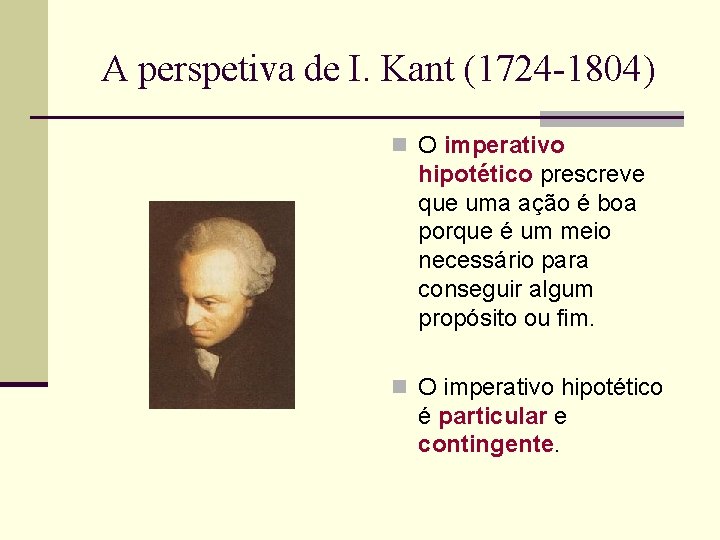 A perspetiva de I. Kant (1724-1804)

• O imperativo hipotético prescreve que uma ação é boa porque é um meio necessário para conseguir algum propósito ou fim.

• O imperativo hipotético é particular e contingente.